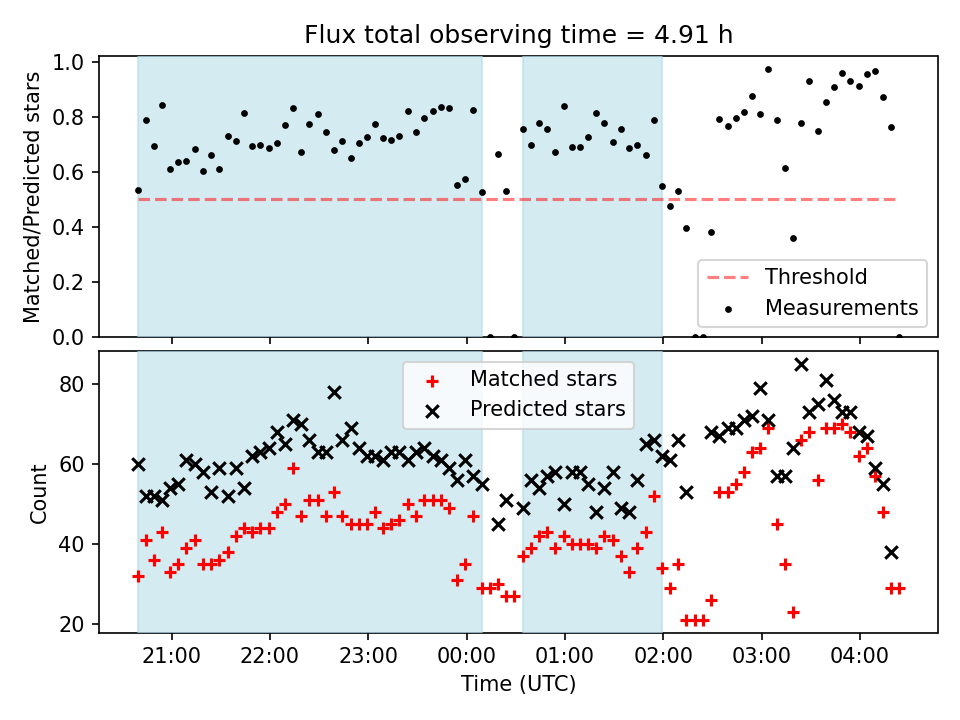 Flux total observing time = 4.91 h

Matched/Predicted stars

1.0
0.8
0.6
0.4
0.2
0.0

Threshold
Measurements

Count

80
60
40
20

Matched stars
Predicted stars

21:00
22:00
23:00
00:00
01:00
02:00
03:00
04:00

Time (UTC)